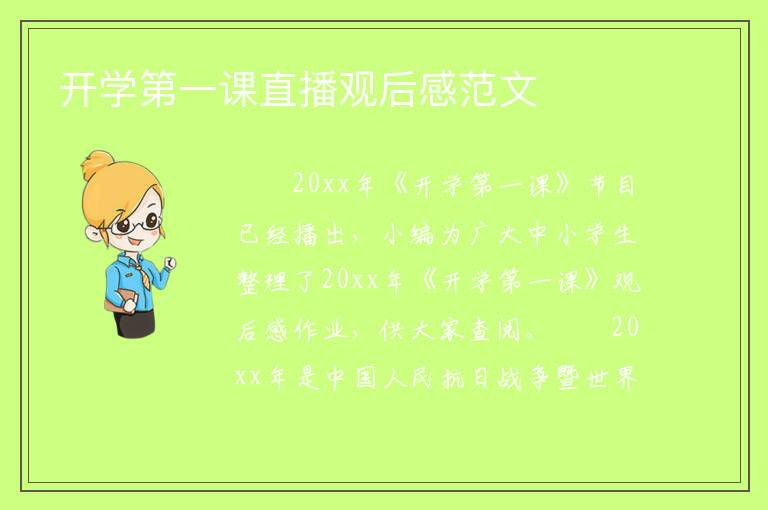 开学第一课直播观后感范文

20xx年《开学第一课》节目已经播出，小编为广大中小学生整理了20xx年《开学第一课》观后感作业，供大家查阅。 20xx年是中国人民抗日战争暨世界